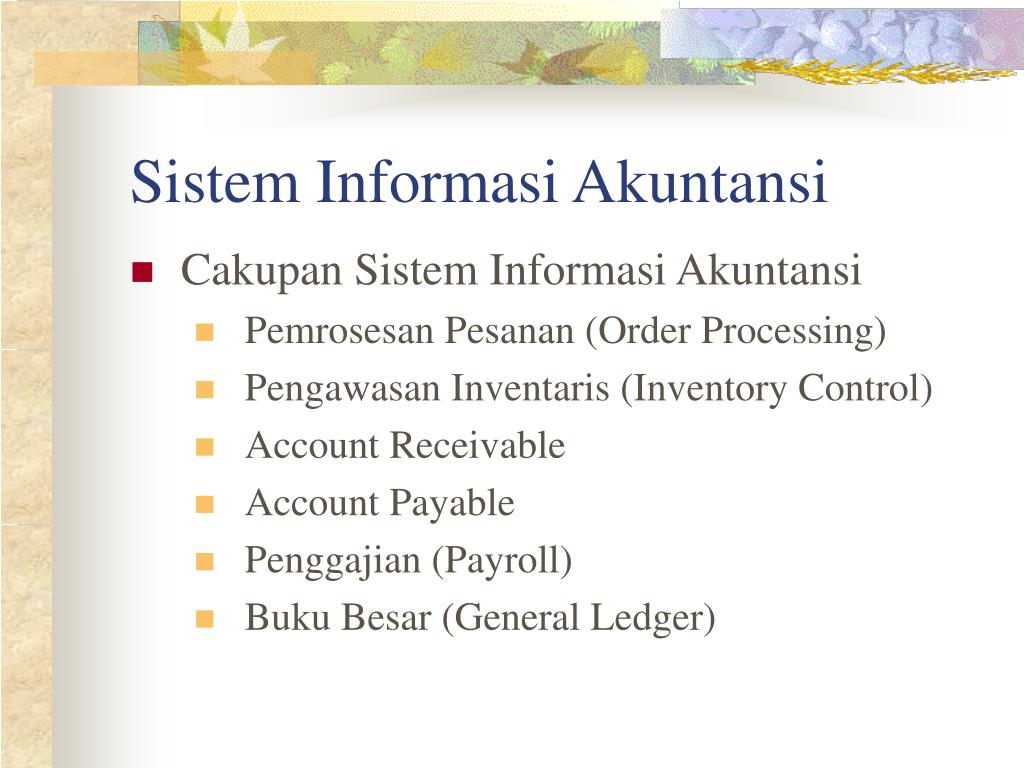 Sistem Informasi Akuntansi

- Cakupan Sistem Informasi Akuntansi
  - Pemrosesan Pesanan (Order Processing)
  - Pengawasan Inventaris (Inventory Control)
  - Account Receivable
  - Account Payable
  - Penggajian (Payroll)
  - Buku Besar (General Ledger)